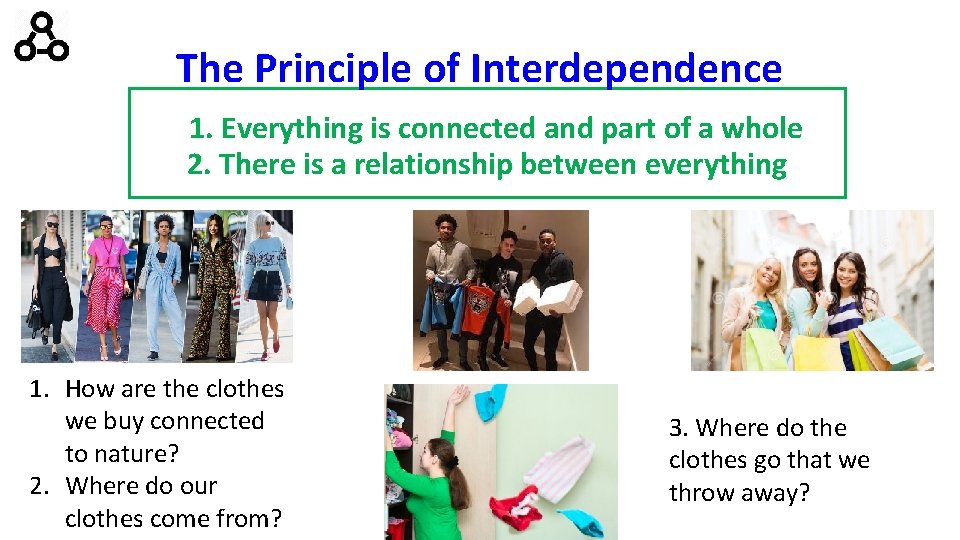 The Principle of Interdependence

1. Everything is connected and part of a whole
2. There is a relationship between everything

1. How are the clothes we buy connected to nature?
2. Where do our clothes come from?

3. Where do the clothes go that we throw away?